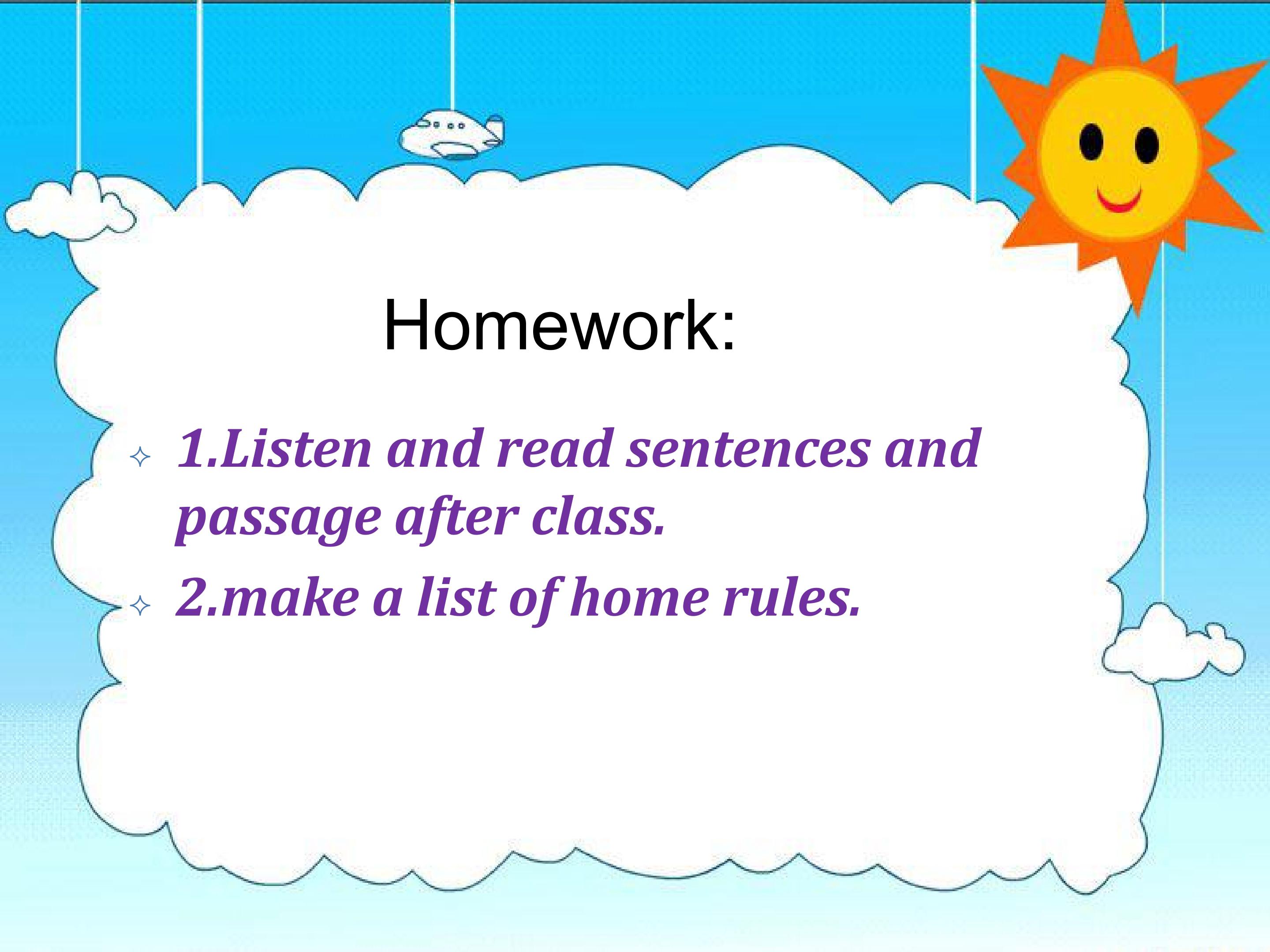 Homework:

✧ 1.Listen and read sentences and passage after class.

✧ 2.make a list of home rules.